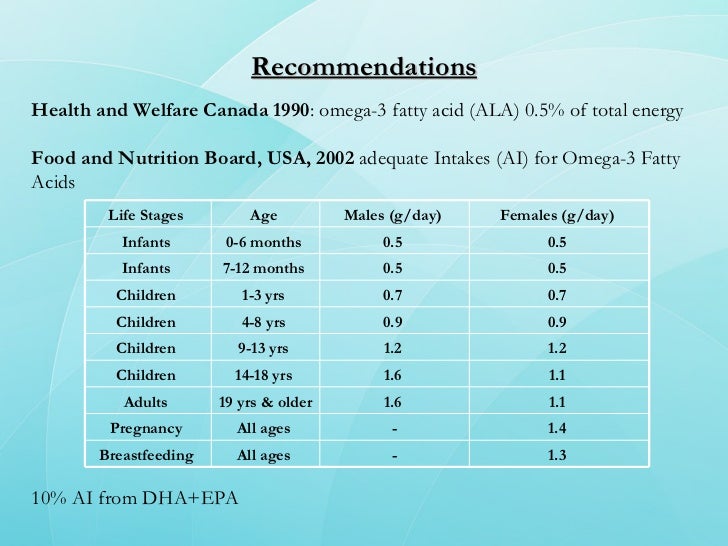 Recommendations

Health and Welfare Canada 1990: omega-3 fatty acid (ALA) 0.5% of total energy

Food and Nutrition Board, USA, 2002 adequate Intakes (AI) for Omega-3 Fatty Acids

| Life Stages | Age | Males (g/day) | Females (g/day) |
|---|---|---|---|
| Infants | 0-6 months | 0.5 | 0.5 |
| Infants | 7-12 months | 0.5 | 0.5 |
| Children | 1-3 yrs | 0.7 | 0.7 |
| Children | 4-8 yrs | 0.9 | 0.9 |
| Children | 9-13 yrs | 1.2 | 1.2 |
| Children | 14-18 yrs | 1.6 | 1.1 |
| Adults | 19 yrs & older | 1.6 | 1.1 |
| Pregnancy | All ages | - | 1.4 |
| Breastfeeding | All ages | - | 1.3 |

10% AI from DHA+EPA